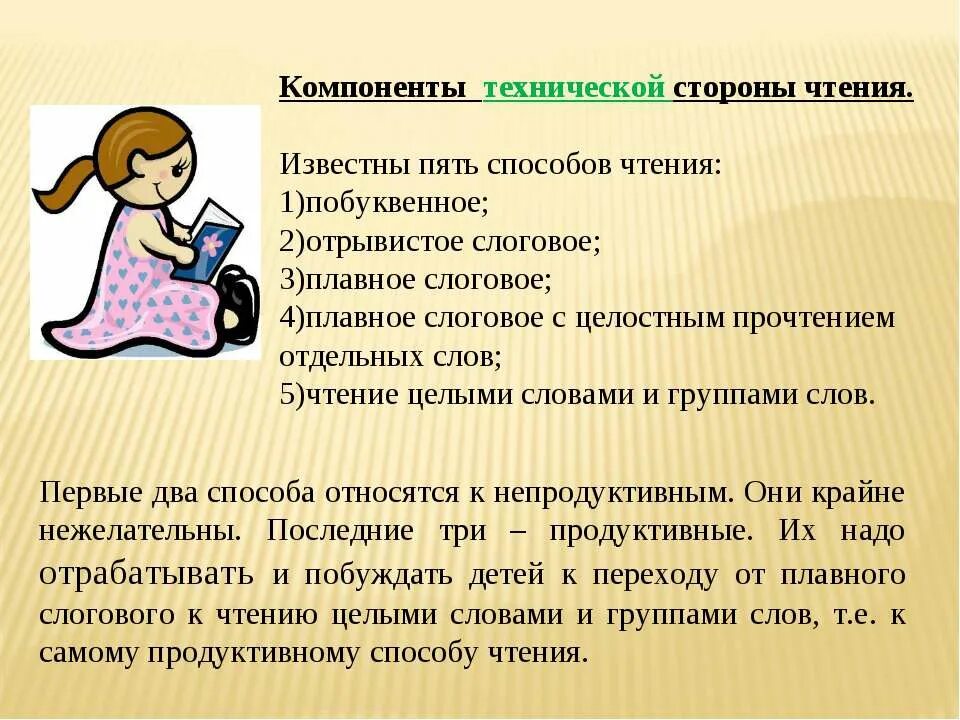 Компоненты технической стороны чтения.

Известны пять способов чтения:
1)побуквенное;
2)отрывистое слоговое;
3)плавное слоговое;
4)плавное слоговое с целостным прочтением отдельных слов;
5)чтение целыми словами и группами слов.

Первые два способа относятся к непродуктивным. Они крайне нежелательны. Последние три – продуктивные. Их надо отрабатывать и побуждать детей к переходу от плавного слогового к чтению целыми словами и группами слов, т.е. к самому продуктивному способу чтения.